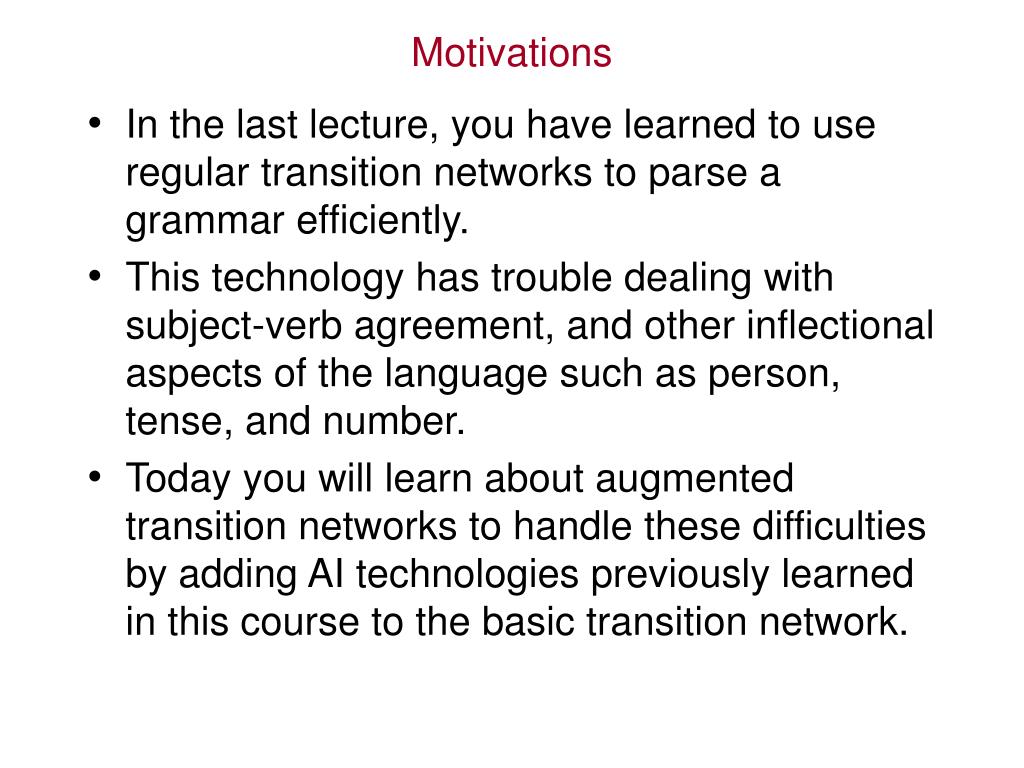 Motivations

• In the last lecture, you have learned to use regular transition networks to parse a grammar efficiently.
• This technology has trouble dealing with subject-verb agreement, and other inflectional aspects of the language such as person, tense, and number.
• Today you will learn about augmented transition networks to handle these difficulties by adding AI technologies previously learned in this course to the basic transition network.